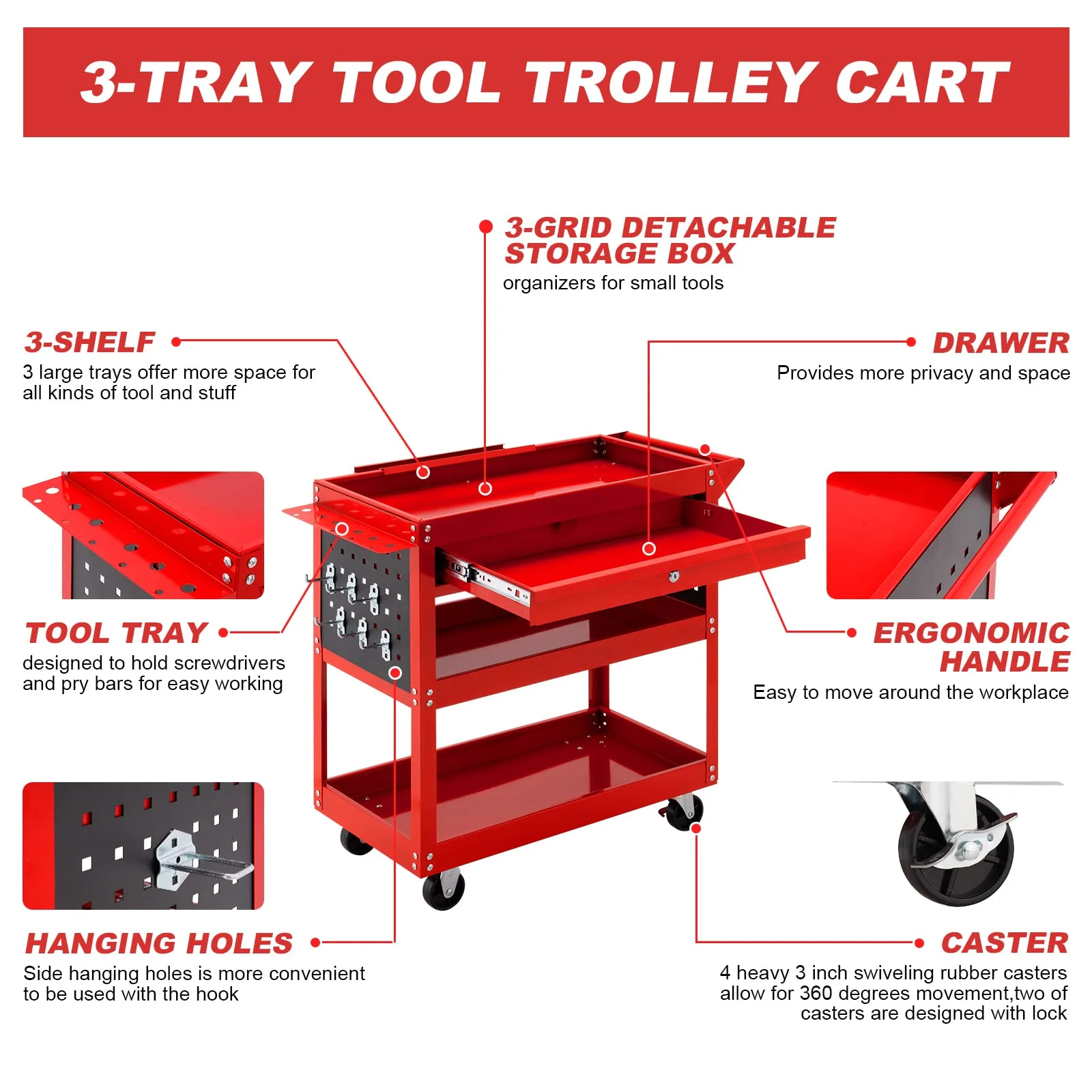 3-TRAY TOOL TROLLEY CART

3-GRID DETACHABLE STORAGE BOX
organizers for small tools

3-SHELF
3 large trays offer more space for all kinds of tool and stuff

DRAWER
Provides more privacy and space

TOOL TRAY
designed to hold screwdrivers and pry bars for easy working

ERGONOMIC HANDLE
Easy to move around the workplace

HANGING HOLES
Side hanging holes is more convenient to be used with the hook

CASTER
4 heavy 3 inch swiveling rubber casters allow for 360 degrees movement,two of casters are designed with lock